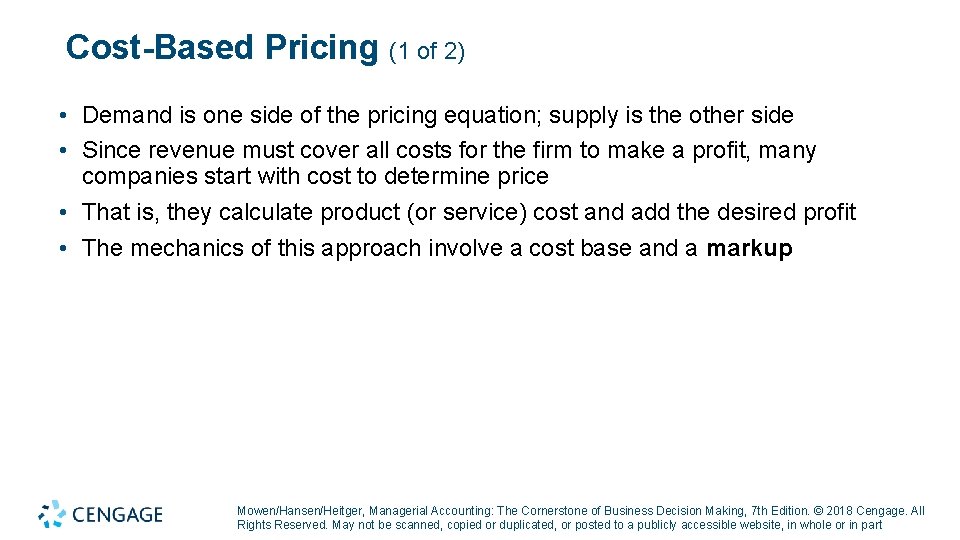 Cost-Based Pricing (1 of 2)

• Demand is one side of the pricing equation; supply is the other side
• Since revenue must cover all costs for the firm to make a profit, many companies start with cost to determine price
• That is, they calculate product (or service) cost and add the desired profit
• The mechanics of this approach involve a cost base and a markup

CENGAGE

Mowen/Hansen/Heitger, Managerial Accounting: The Cornerstone of Business Decision Making, 7th Edition. © 2018 Cengage. All Rights Reserved. May not be scanned, copied or duplicated, or posted to a publicly accessible website, in whole or in part